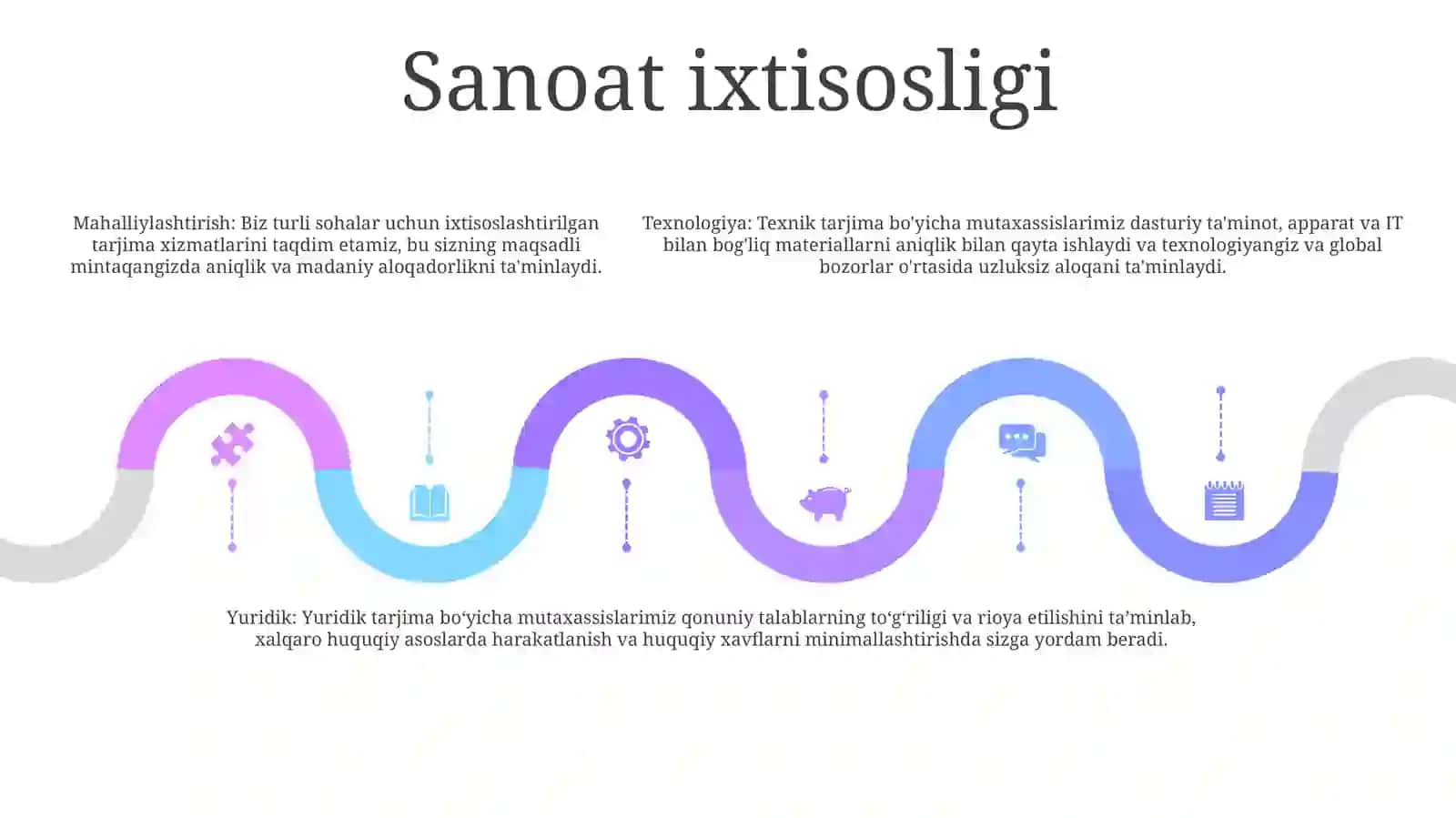 Sanoat ixtisosligi

Mahalliylashtirish: Biz turli sohalar uchun ixtisoslashtirilgan tarjima xizmatlarini taqdim etamiz, bu sizning maqsadli mintaqangizda aniqlik va madaniy aloqadorlikni ta'minlaydi.

Texnologiya: Texnik tarjima bo'yicha mutaxassislarimiz dasturiy ta'minot, apparat va IT bilan bog'liq materiallarni aniqlik bilan qayta ishlaydi va texnologiyangiz va global bozorlar o'rtasida uzluksiz aloqani ta'minlaydi.

Yuridik: Yuridik tarjima bo‘yicha mutaxassislarimiz qonuniy talablarning to‘g‘riligi va rioya etilishini ta’minlab, xalqaro huquqiy asoslarda harakatlanish va huquqiy xavflarni minimallashtirishda sizga yordam beradi.